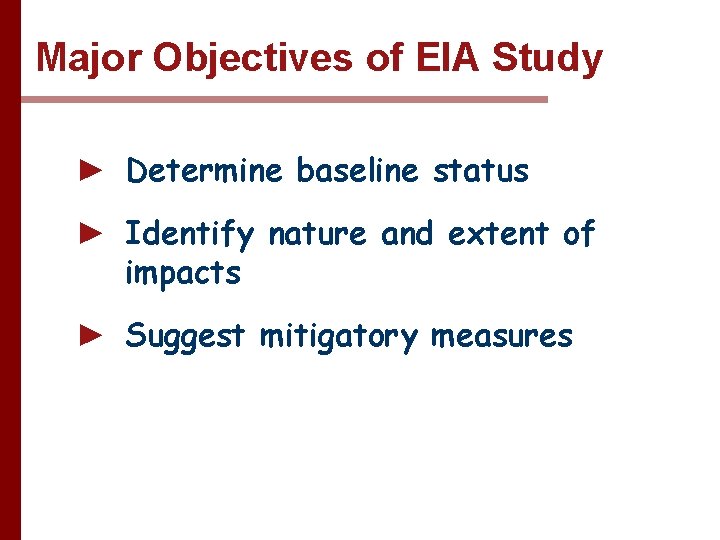 Major Objectives of EIA Study

► Determine baseline status

► Identify nature and extent of impacts

► Suggest mitigatory measures